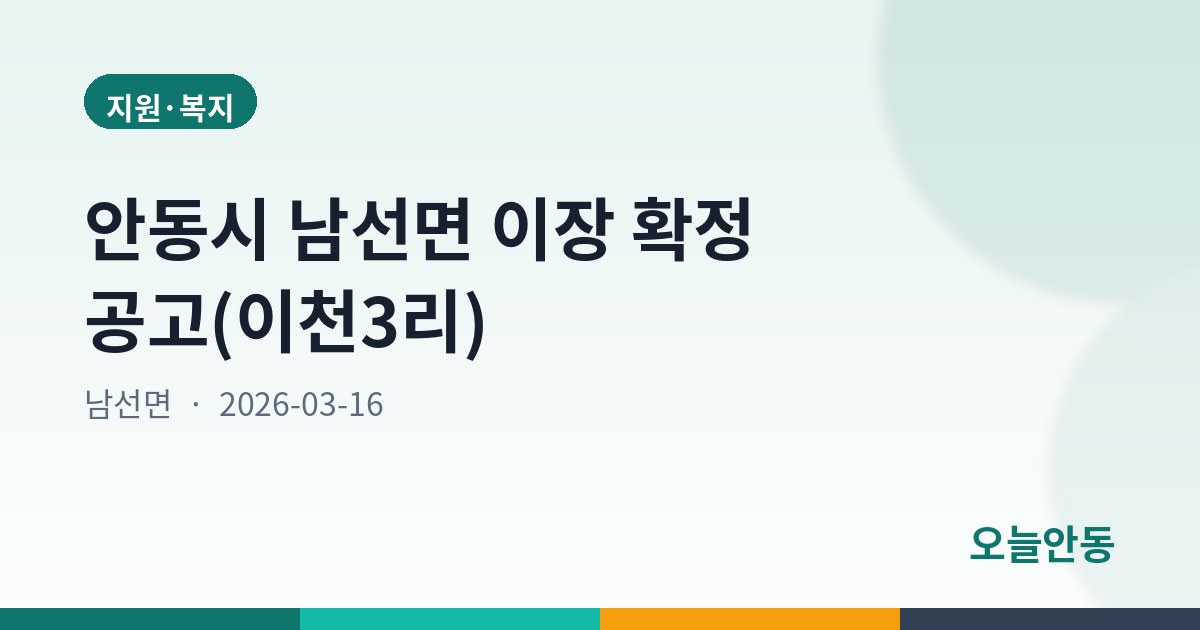 지원·복지

안동시 남선면 이장 확정 공고(이천3리)

남선면 · 2026-03-16

오늘안동